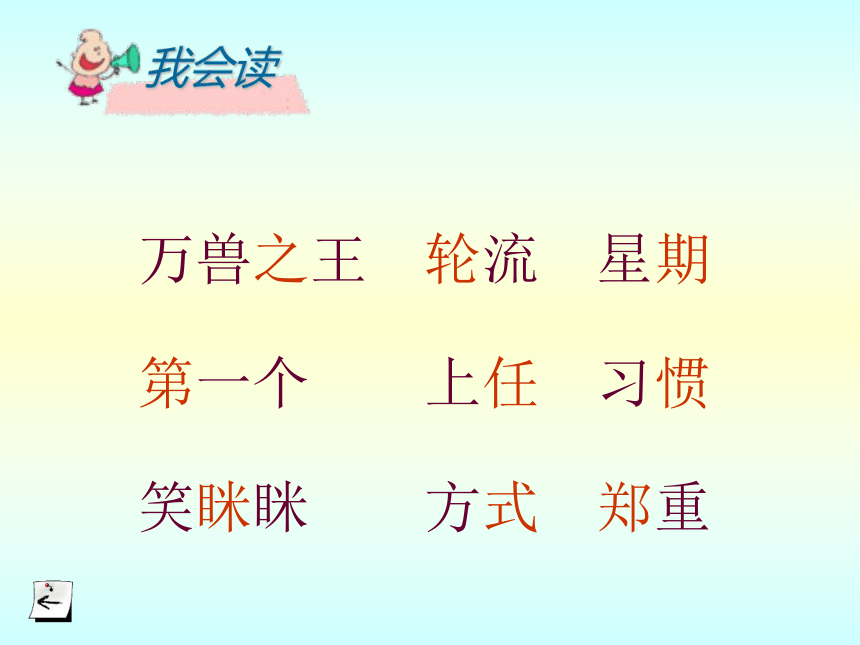 我会读

万兽之王　轮流　星期

第一个　上任　习惯

笑眯眯　方式　郑重